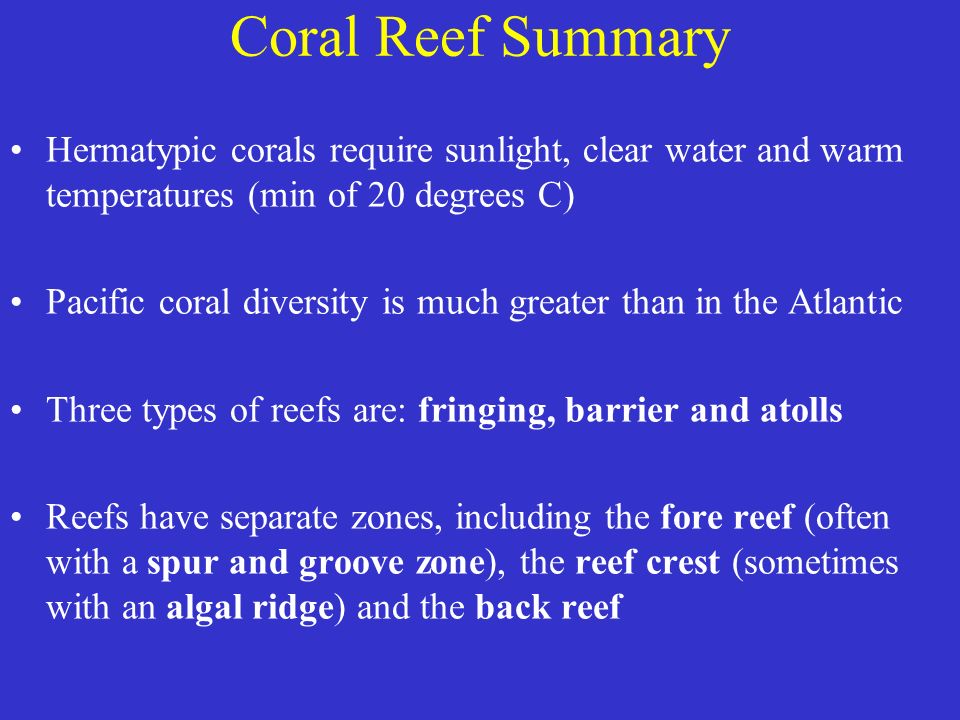 Coral Reef Summary

• Hermatypic corals require sunlight, clear water and warm temperatures (min of 20 degrees C)

• Pacific coral diversity is much greater than in the Atlantic

• Three types of reefs are: fringing, barrier and atolls

• Reefs have separate zones, including the fore reef (often with a spur and groove zone), the reef crest (sometimes with an algal ridge) and the back reef